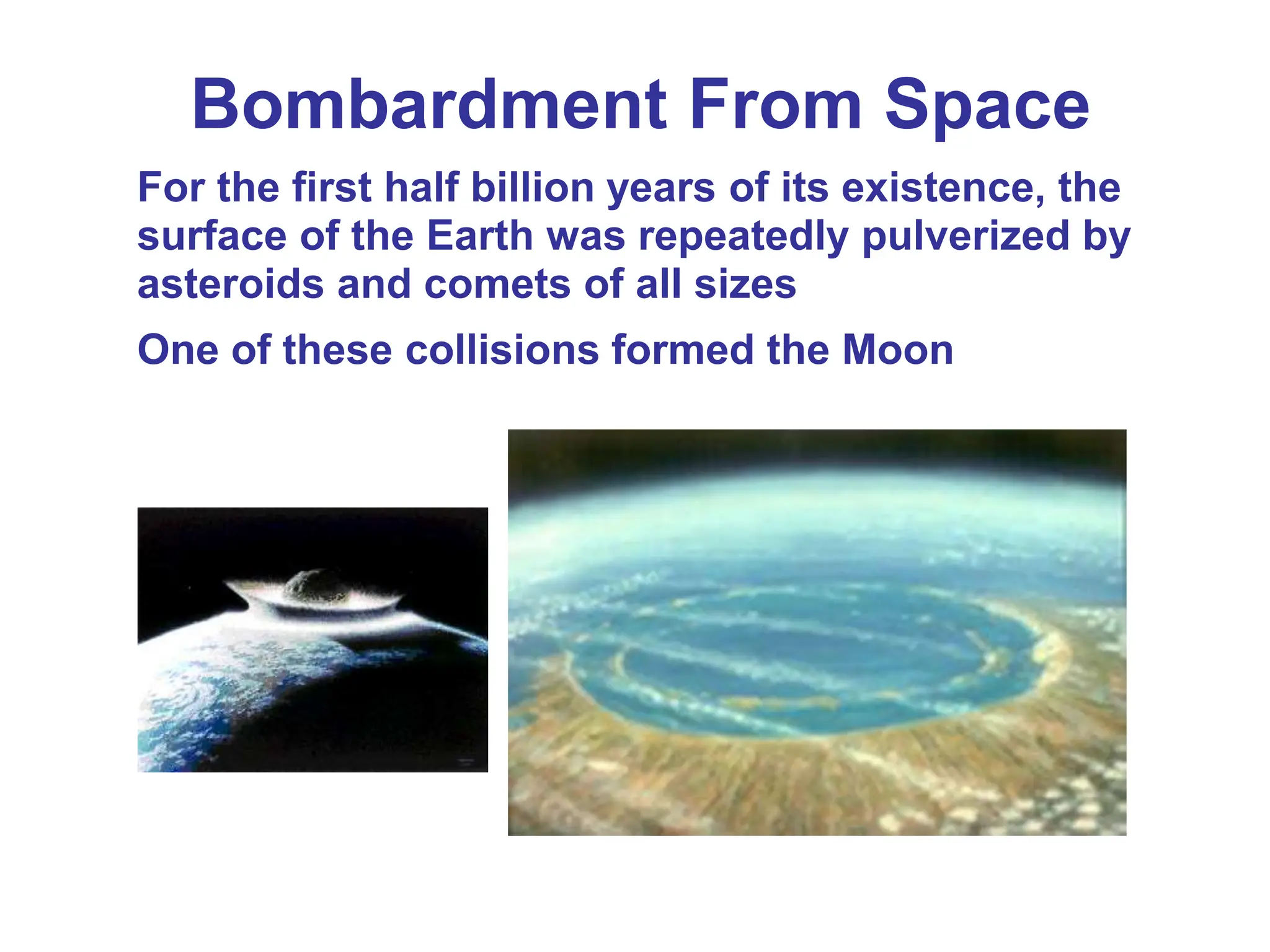 Bombardment From Space

For the first half billion years of its existence, the surface of the Earth was repeatedly pulverized by asteroids and comets of all sizes

One of these collisions formed the Moon